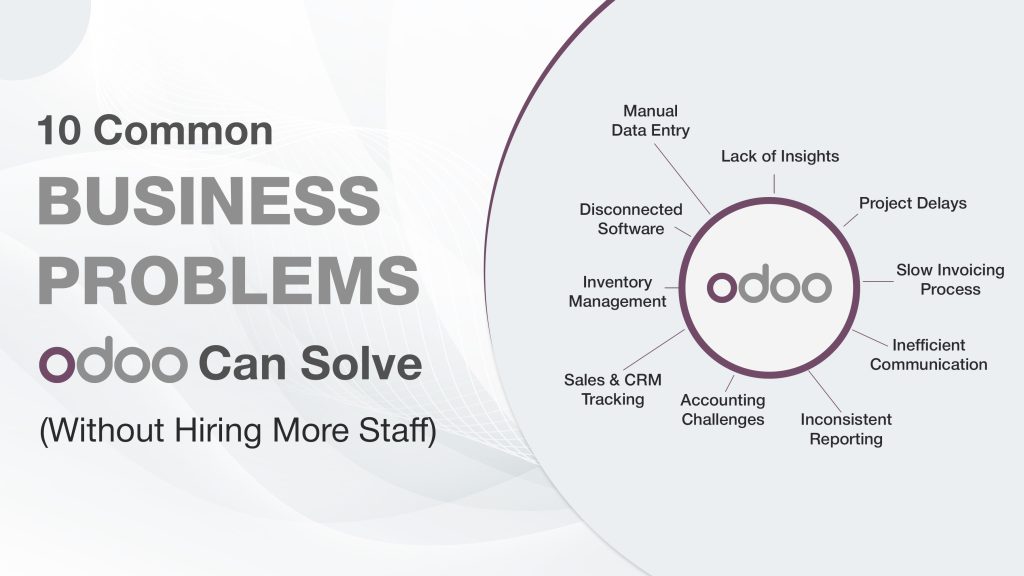 10 Common
BUSINESS
PROBLEMS
odoo Can Solve
(Without Hiring More Staff)

Manual
Data Entry

Lack of Insights

Project Delays

Slow Invoicing
Process

Inefficient
Communication

Inconsistent
Reporting

Accounting
Challenges

Sales & CRM
Tracking

Inventory
Management

Disconnected
Software

odoo